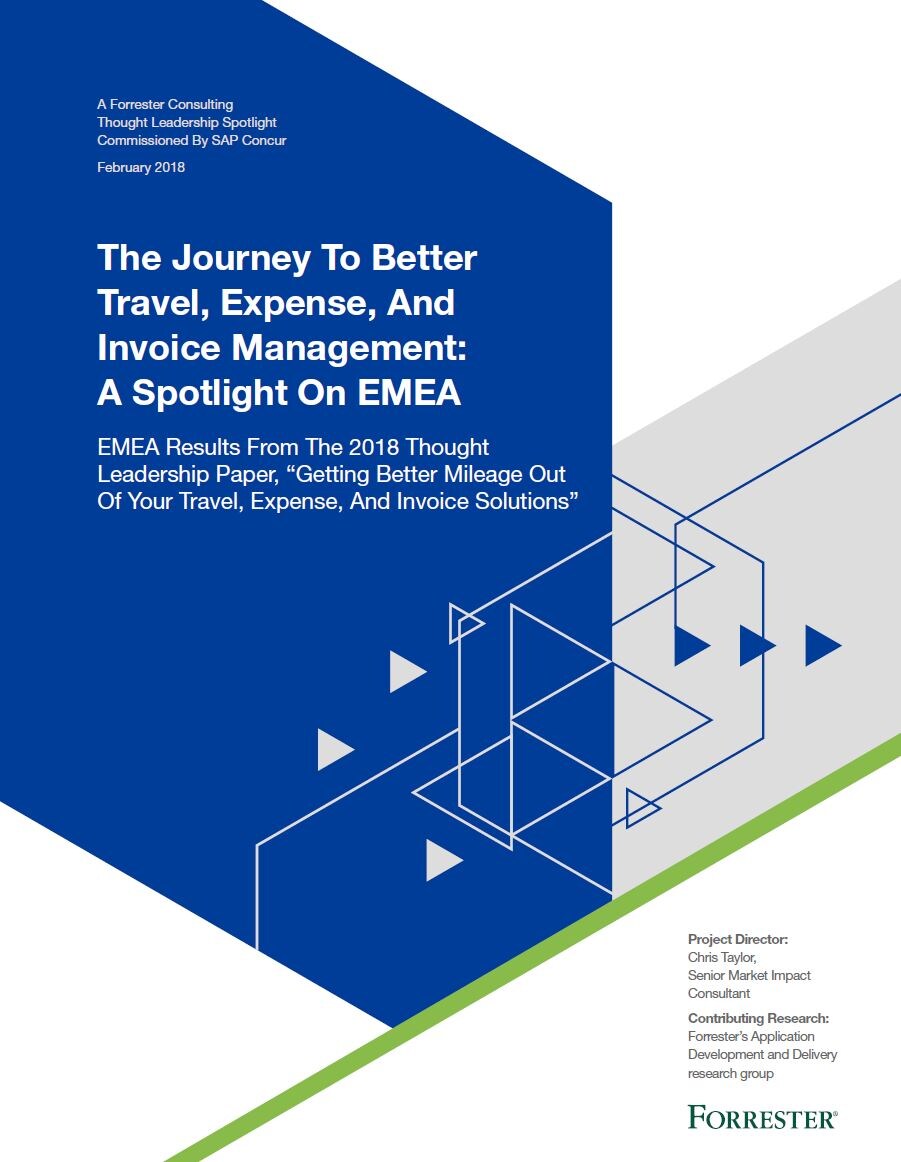 A Forrester Consulting
Thought Leadership Spotlight
Commissioned By SAP Concur

February 2018

The Journey To Better Travel, Expense, And Invoice Management: A Spotlight On EMEA

EMEA Results From The 2018 Thought Leadership Paper, “Getting Better Mileage Out Of Your Travel, Expense, And Invoice Solutions”

Project Director:
Chris Taylor,
Senior Market Impact Consultant

Contributing Research:
Forrester’s Application Development and Delivery research group

FORRESTER®